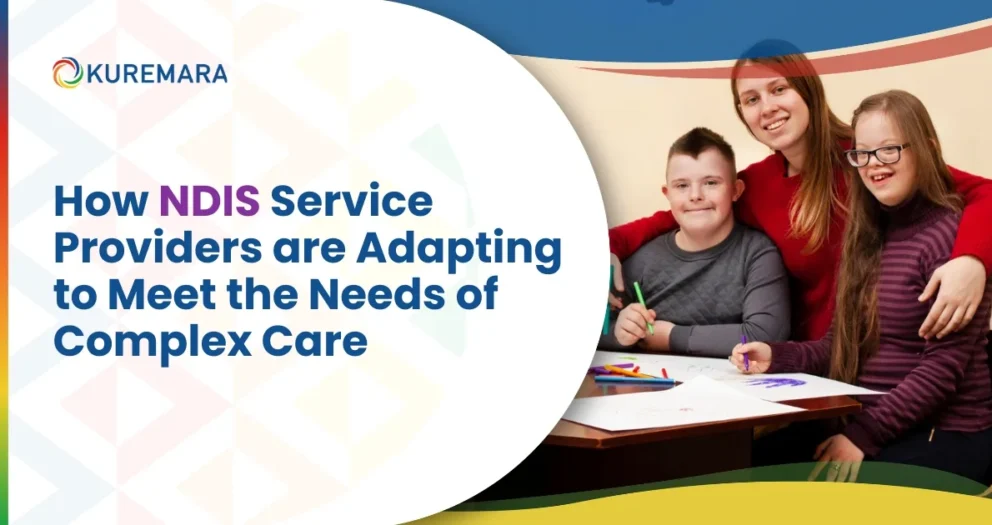 KUREMARA

How NDIS Service Providers are Adapting to Meet the Needs of Complex Care